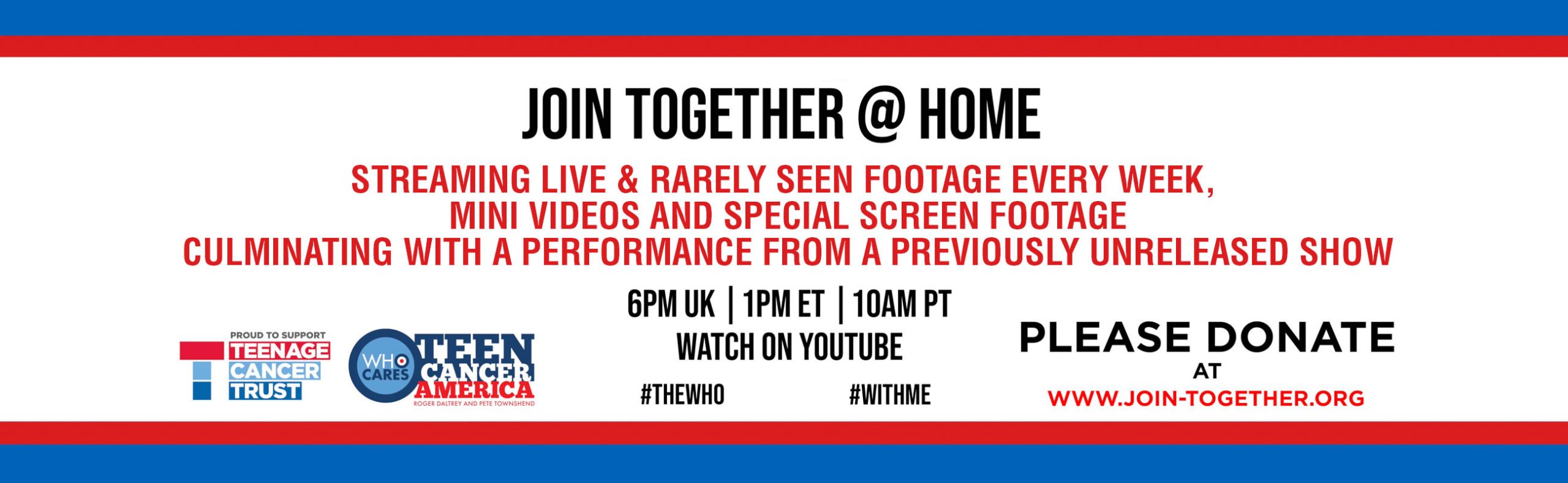 JOIN TOGETHER @ HOME

STREAMING LIVE & RARELY SEEN FOOTAGE EVERY WEEK, MINI VIDEOS AND SPECIAL SCREEN FOOTAGE CULMINATING WITH A PERFORMANCE FROM A PREVIOUSLY UNRELEASED SHOW

PROUD TO SUPPORT TEENAGE CANCER TRUST

WHO CARES TEEN CANCER AMERICA ROGER DALTREY AND PETE TOWNSHEND

6PM UK | 1PM ET | 10AM PT
WATCH ON YOUTUBE

#THEWHO #WITHME

PLEASE DONATE
AT
WWW.JOIN-TOGETHER.ORG